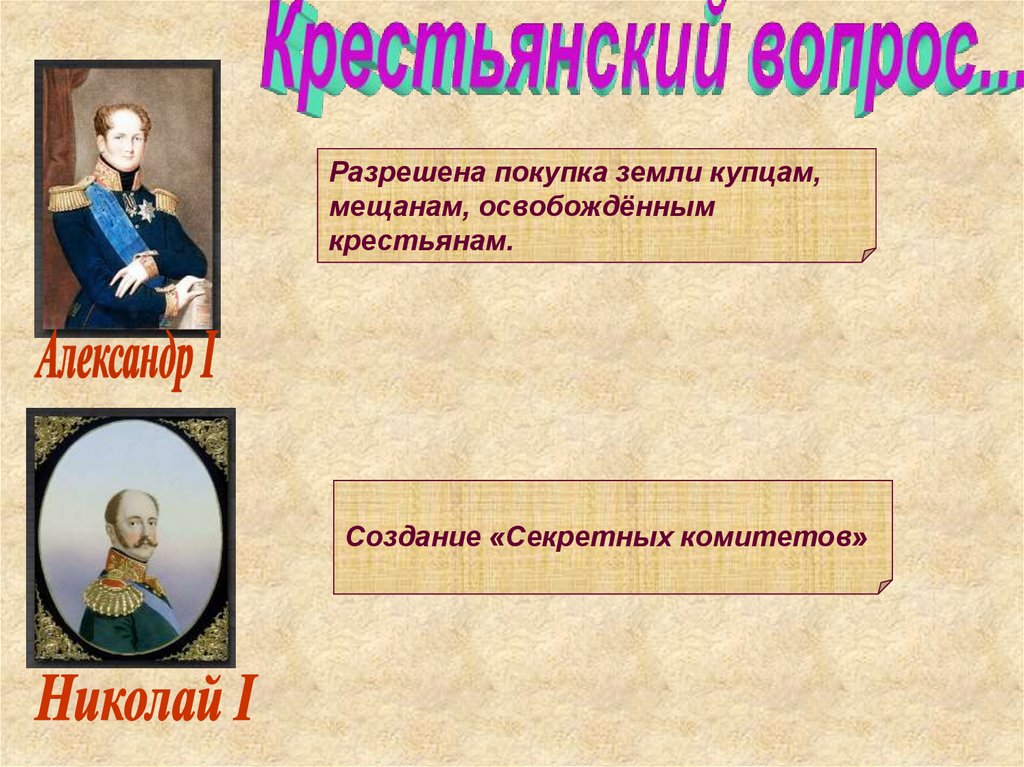 Крестьянский вопрос...

Разрешена покупка земли купцам, мещанам, освобождённым крестьянам.

Александр I

Создание «Секретных комитетов»

Николай I